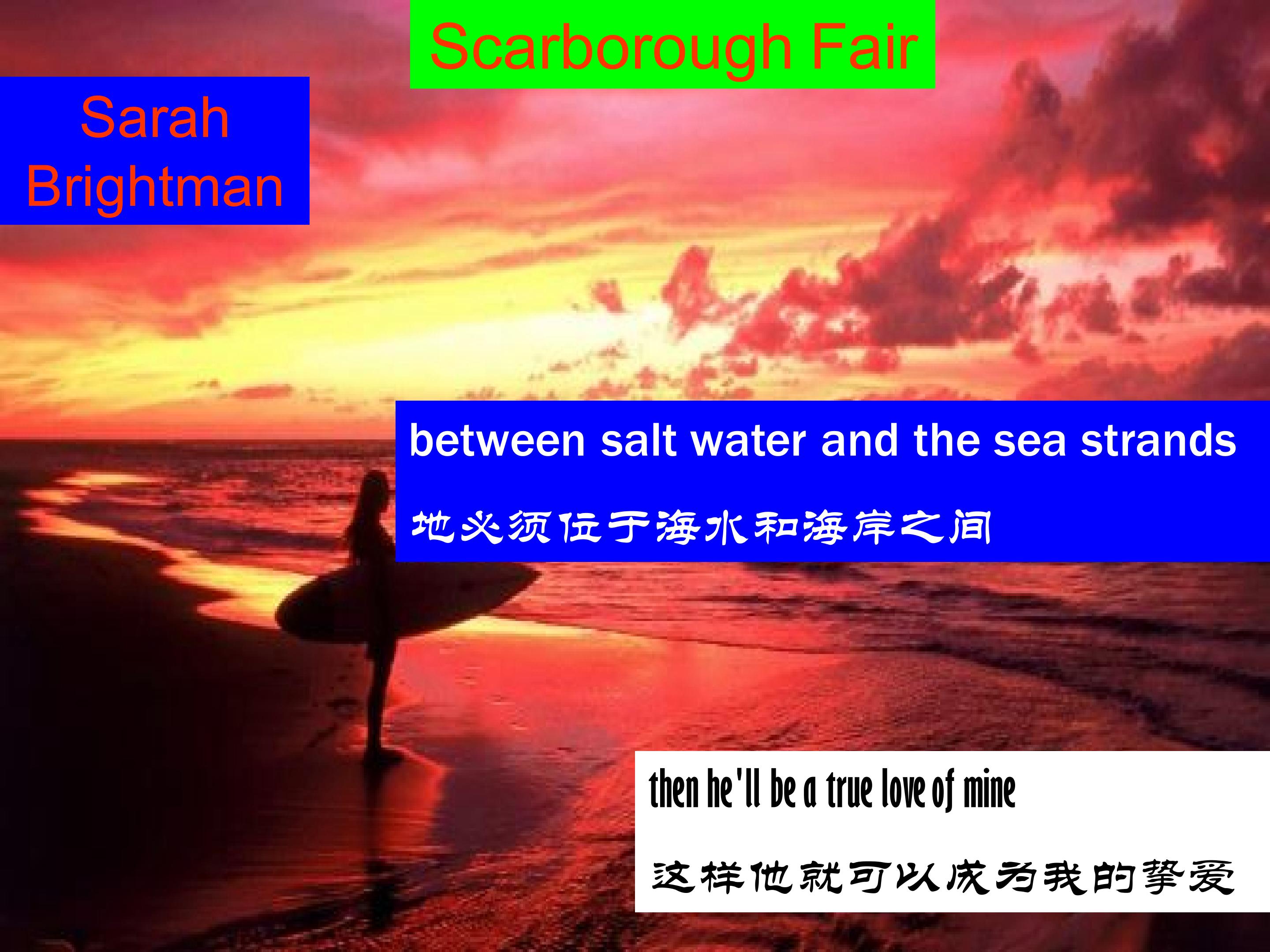 Scarborough Fair

Sarah
Brightman

between salt water and the sea strands

地必须位于海水和海岸之间

then he'll be a true love of mine

这样他就可以成为我的挚爱